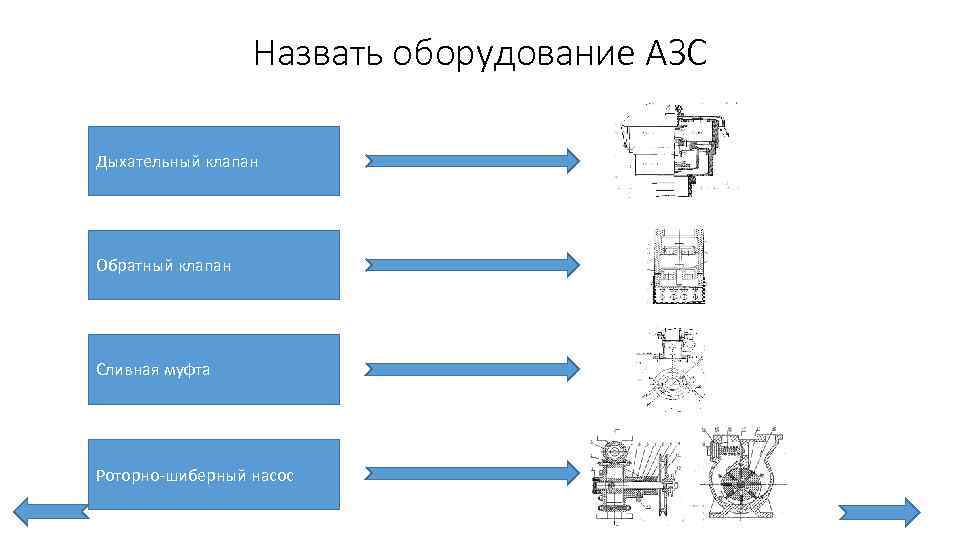 Назвать оборудование АЗС

Дыхательный клапан

Обратный клапан

Сливная муфта

Роторно-шиберный насос